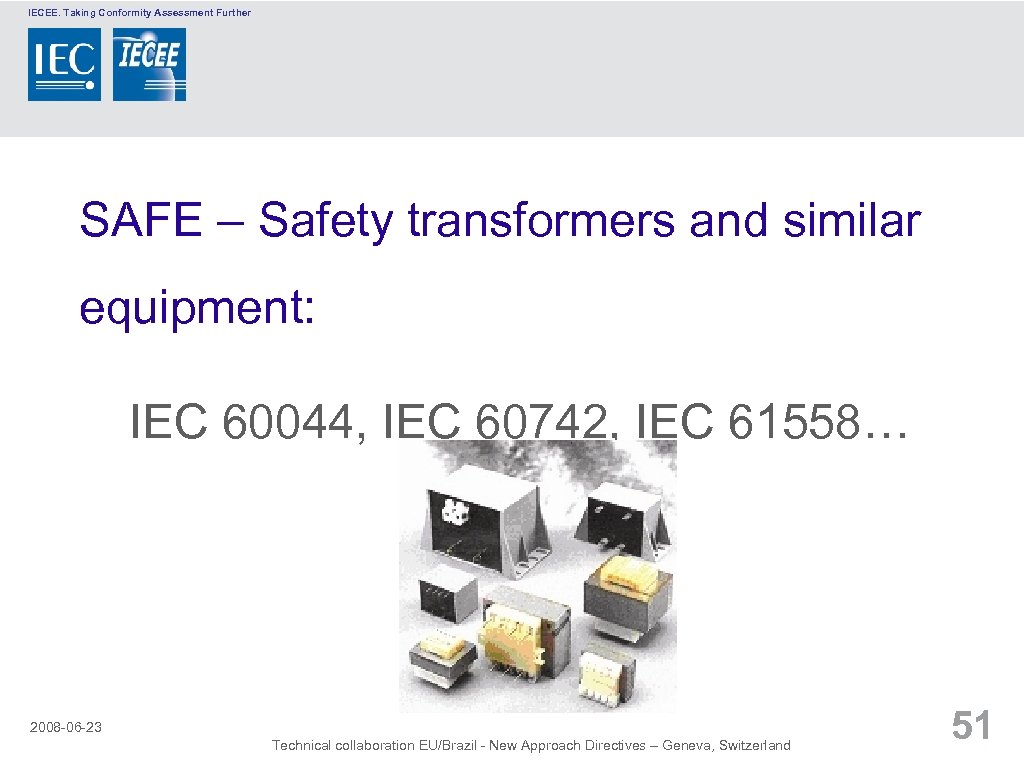 IECEE. Taking Conformity Assessment Further

IEC IECEE

SAFE – Safety transformers and similar equipment:

IEC 60044, IEC 60742, IEC 61558…

2008-06-23

Technical collaboration EU/Brazil - New Approach Directives – Geneva, Switzerland

51